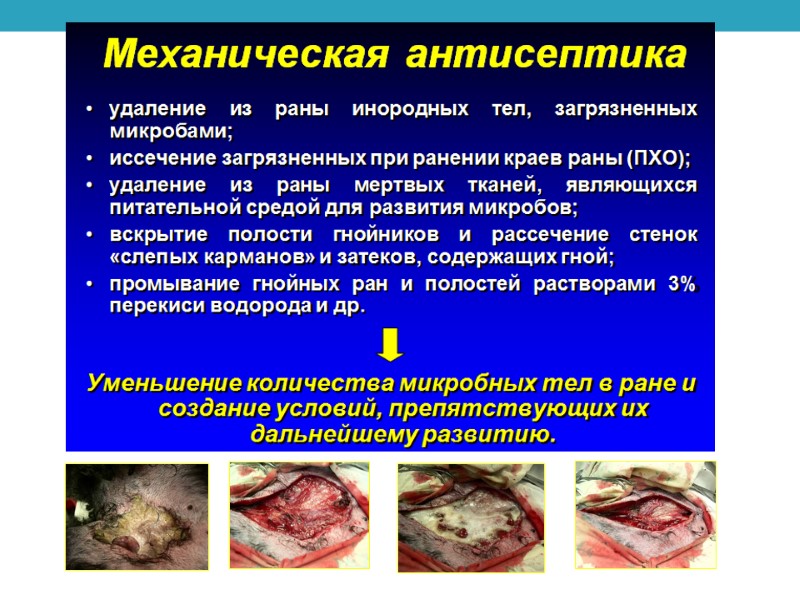 Механическая антисептика

• удаление из раны инородных тел, загрязненных микробами;
• иссечение загрязненных при ранении краев раны (ПХО);
• удаление из раны мертвых тканей, являющихся питательной средой для развития микробов;
• вскрытие полости гнойников и рассечение стенок «слепых карманов» и затеков, содержащих гной;
• промывание гнойных ран и полостей растворами 3% перекиси водорода и др.

Уменьшение количества микробных тел в ране и создание условий, препятствующих их дальнейшему развитию.